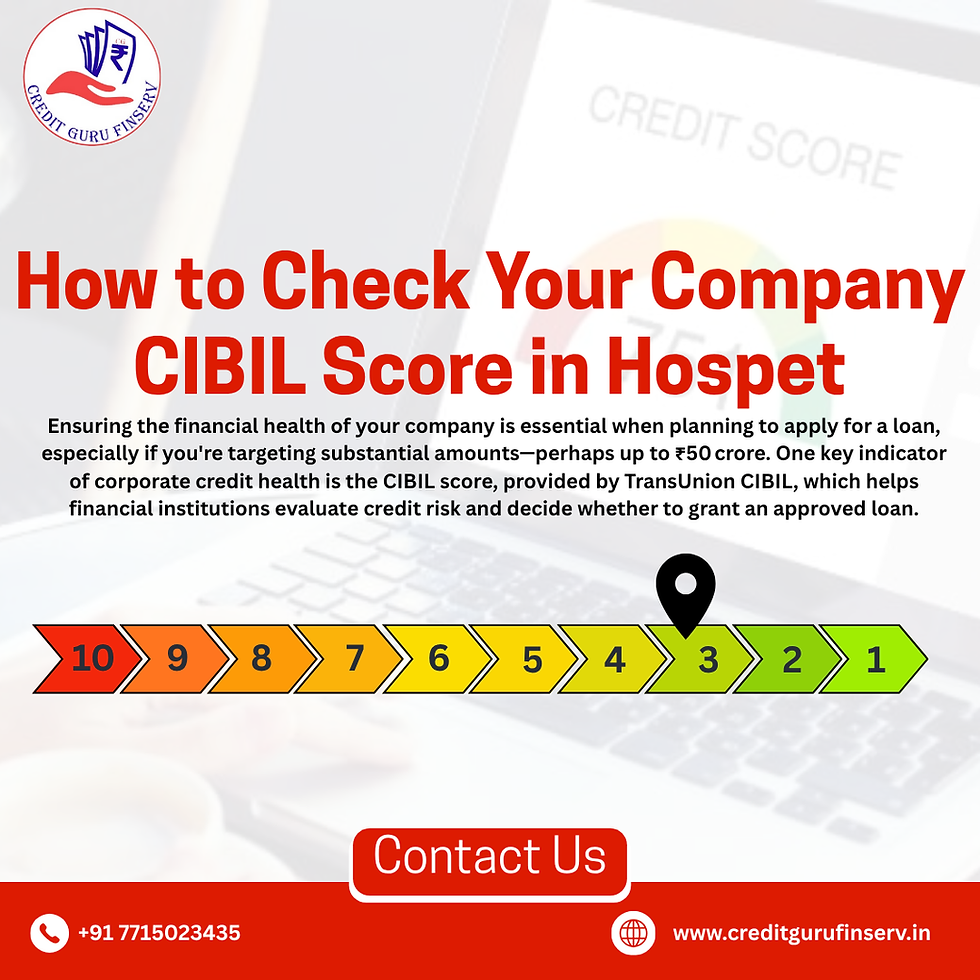 CREDIT GURU FINSERV

CREDIT SCORE

How to Check Your Company CIBIL Score in Hospet

Ensuring the financial health of your company is essential when planning to apply for a loan, especially if you're targeting substantial amounts—perhaps up to ₹50 crore. One key indicator of corporate credit health is the CIBIL score, provided by TransUnion CIBIL, which helps financial institutions evaluate credit risk and decide whether to grant an approved loan.

10 9 8 7 6 5 4 3 2 1

Contact Us

+91 7715023435

www.creditgurufinserv.in